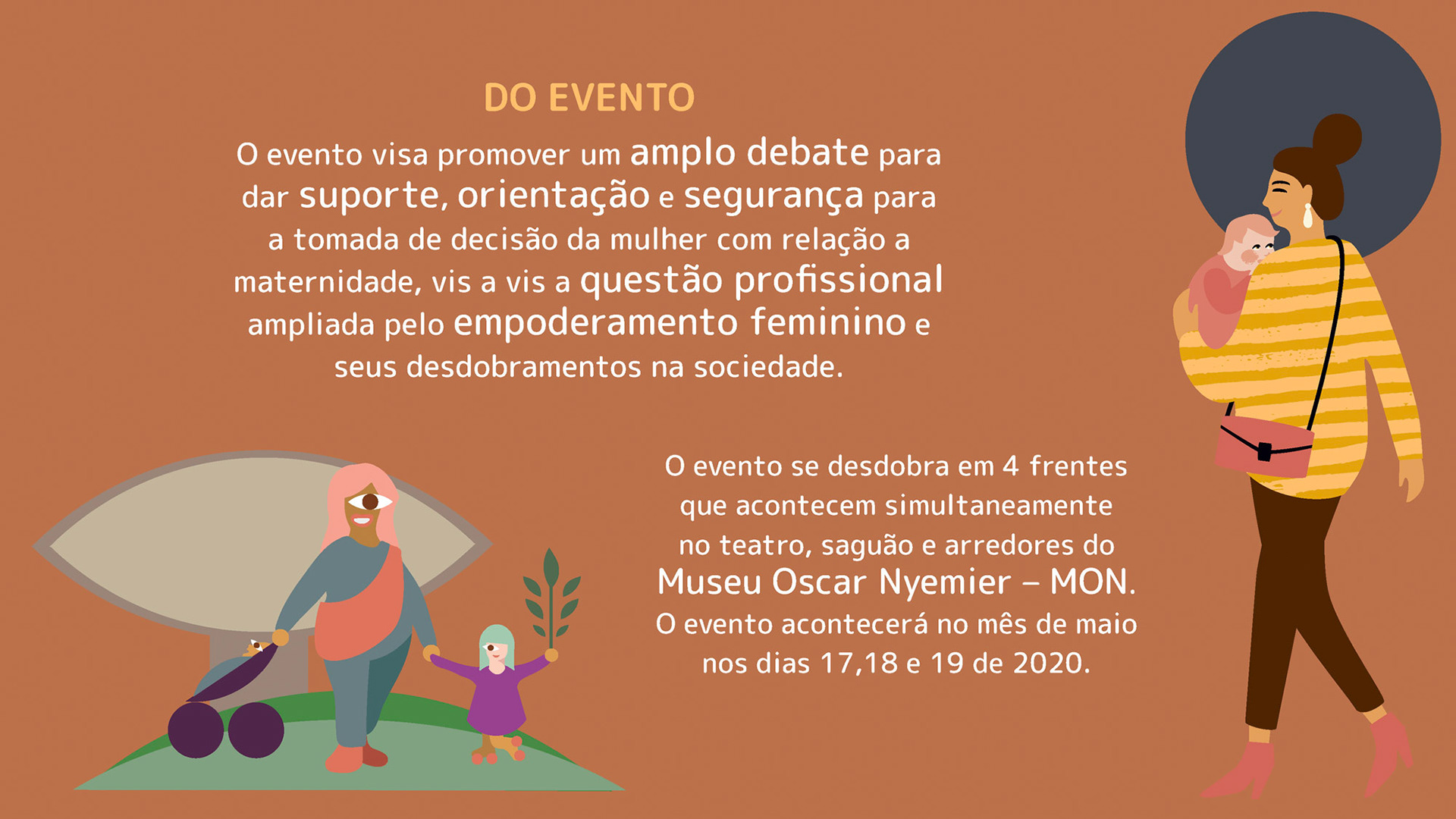 DO EVENTO

O evento visa promover um amplo debate para dar suporte, orientação e segurança para a tomada de decisão da mulher com relação a maternidade, vis a vis a questão profissional ampliada pelo empoderamento feminino e seus desdobramentos na sociedade.

O evento se desdobra em 4 frentes que acontecem simultaneamente no teatro, saguão e arredores do Museu Oscar Nyemier – MON. O evento acontecerá no mês de maio nos dias 17,18 e 19 de 2020.